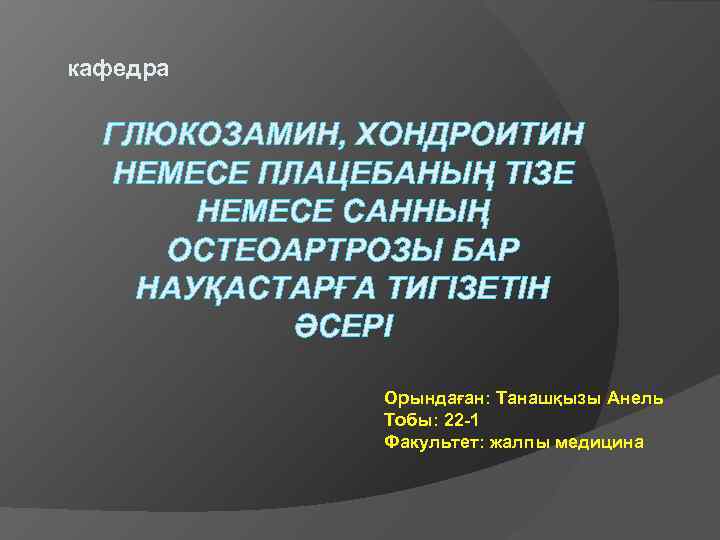 кафедра

ГЛЮКОЗАМИН, ХОНДРОИТИН НЕМЕСЕ ПЛАЦЕБАНЫҢ ТІЗЕ НЕМЕСЕ САННЫҢ ОСТЕОАРТРОЗЫ БАР НАУҚАСТАРҒА ТИГІЗЕТІН ӘСЕРІ

Орындаған: Танашқызы Анель
Тобы: 22-1
Факультет: жалпы медицина